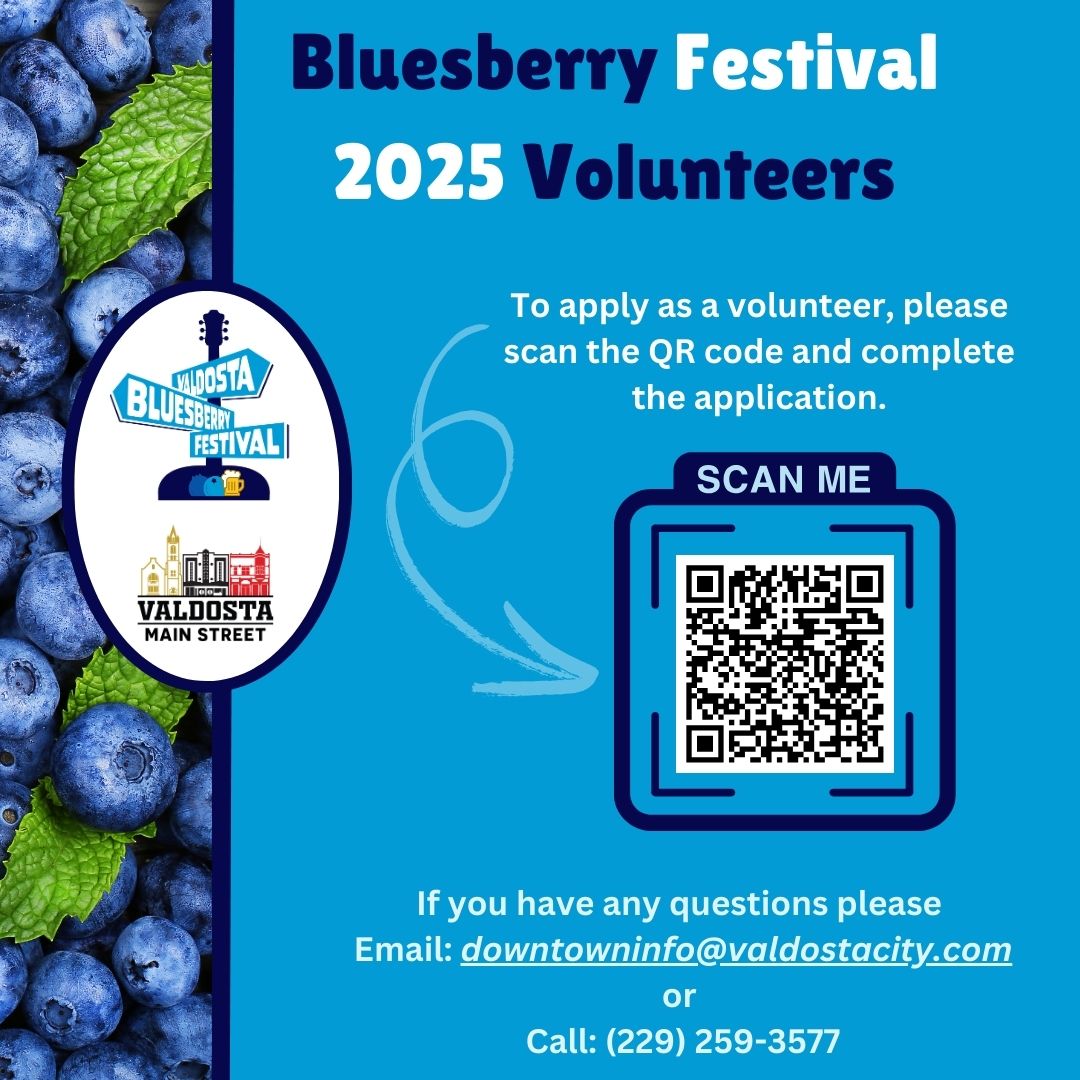 Bluesberry Festival 2025 Volunteers

VALDOSTA BLUESBERRY FESTIVAL

VALDOSTA MAIN STREET

To apply as a volunteer, please scan the QR code and complete the application.

SCAN ME

If you have any questions please Email: downtowninfo@valdostacity.com or Call: (229) 259-3577